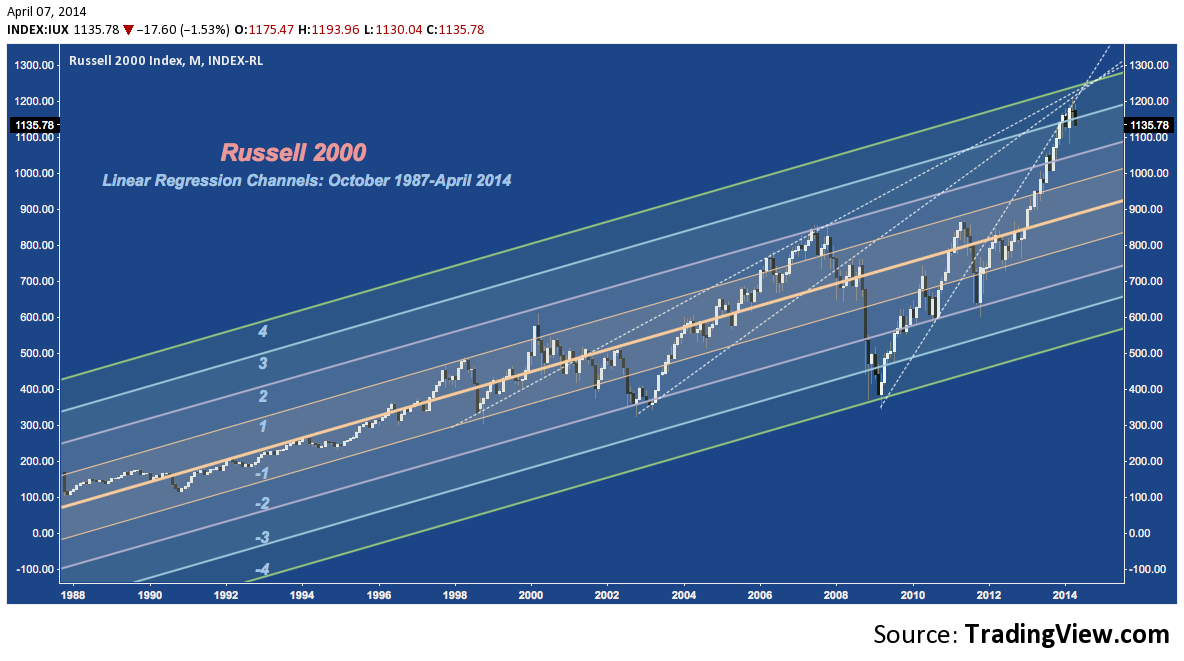 April 07, 2014
INDEX:IUX 1135.78 ▼ −17.60 (−1.53%) O:1175.47 H:1193.96 L:1130.04 C:1135.78

Russell 2000 Index, M, INDEX-RL

Russell 2000

Linear Regression Channels: October 1987-April 2014

4
3
2
1
-1
-2
-3
-4

1300.00
1200.00
1135.78
1100.00
1000.00
900.00
800.00
700.00
600.00
500.00
400.00
300.00
200.00
100.00
0.00
-100.00

1300.00
1200.00
1135.78
1100.00
1000.00
900.00
800.00
700.00
600.00
500.00
400.00
300.00
200.00
100.00
0.00
-100.00

1988 1990 1992 1994 1996 1998 2000 2002 2004 2006 2008 2010 2012 2014

Source: TradingView.com